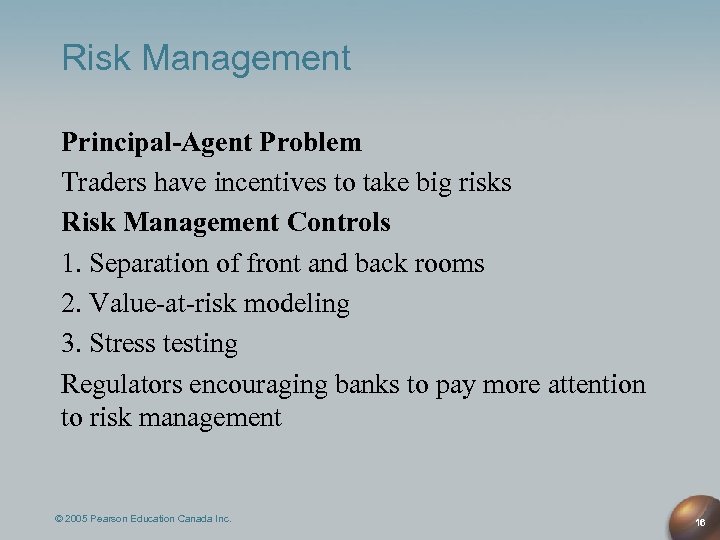 Risk Management

Principal-Agent Problem

Traders have incentives to take big risks

Risk Management Controls

1. Separation of front and back rooms

2. Value-at-risk modeling

3. Stress testing

Regulators encouraging banks to pay more attention to risk management

© 2005 Pearson Education Canada Inc.

16